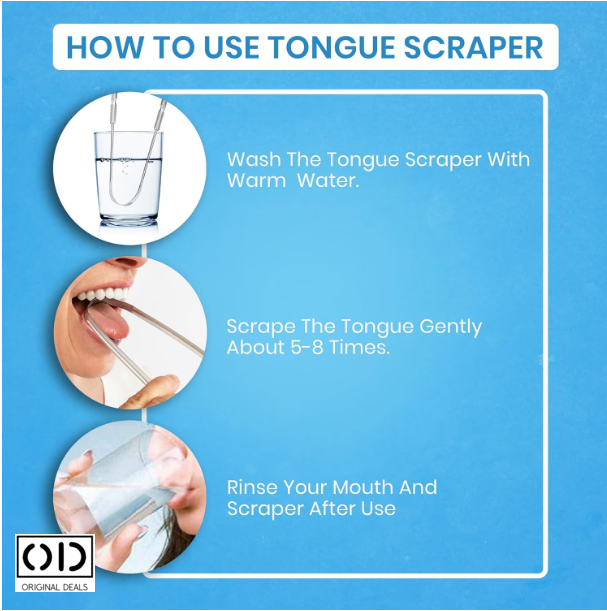 HOW TO USE TONGUE SCRAPER

Wash The Tongue Scraper With Warm Water.

Scrape The Tongue Gently About 5-8 Times.

Rinse Your Mouth And Scraper After Use

OD
ORIGINAL DEALS